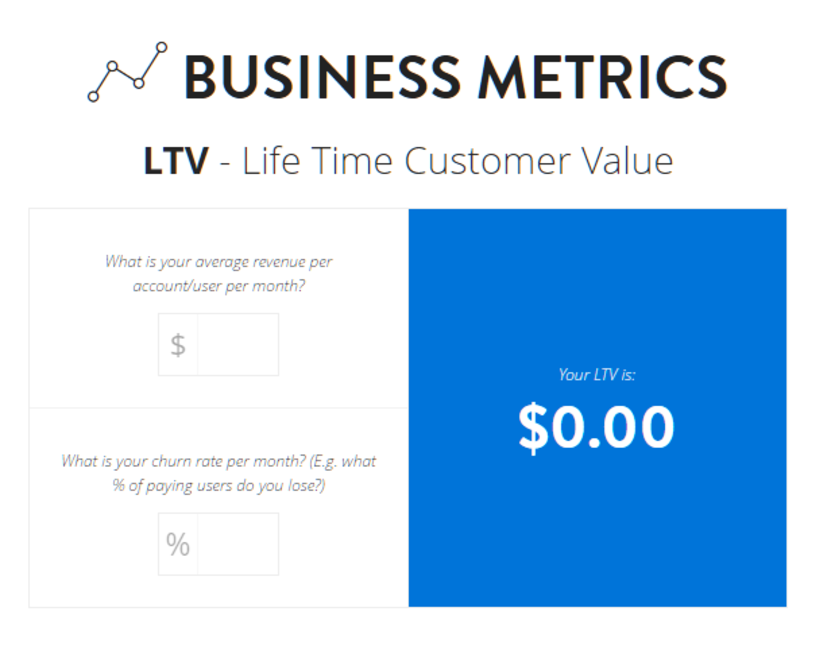 BUSINESS METRICS

LTV - Life Time Customer Value

What is your average revenue per account/user per month?

$

What is your churn rate per month? (E.g. what % of paying users do you lose?)

%

Your LTV is:

$0.00